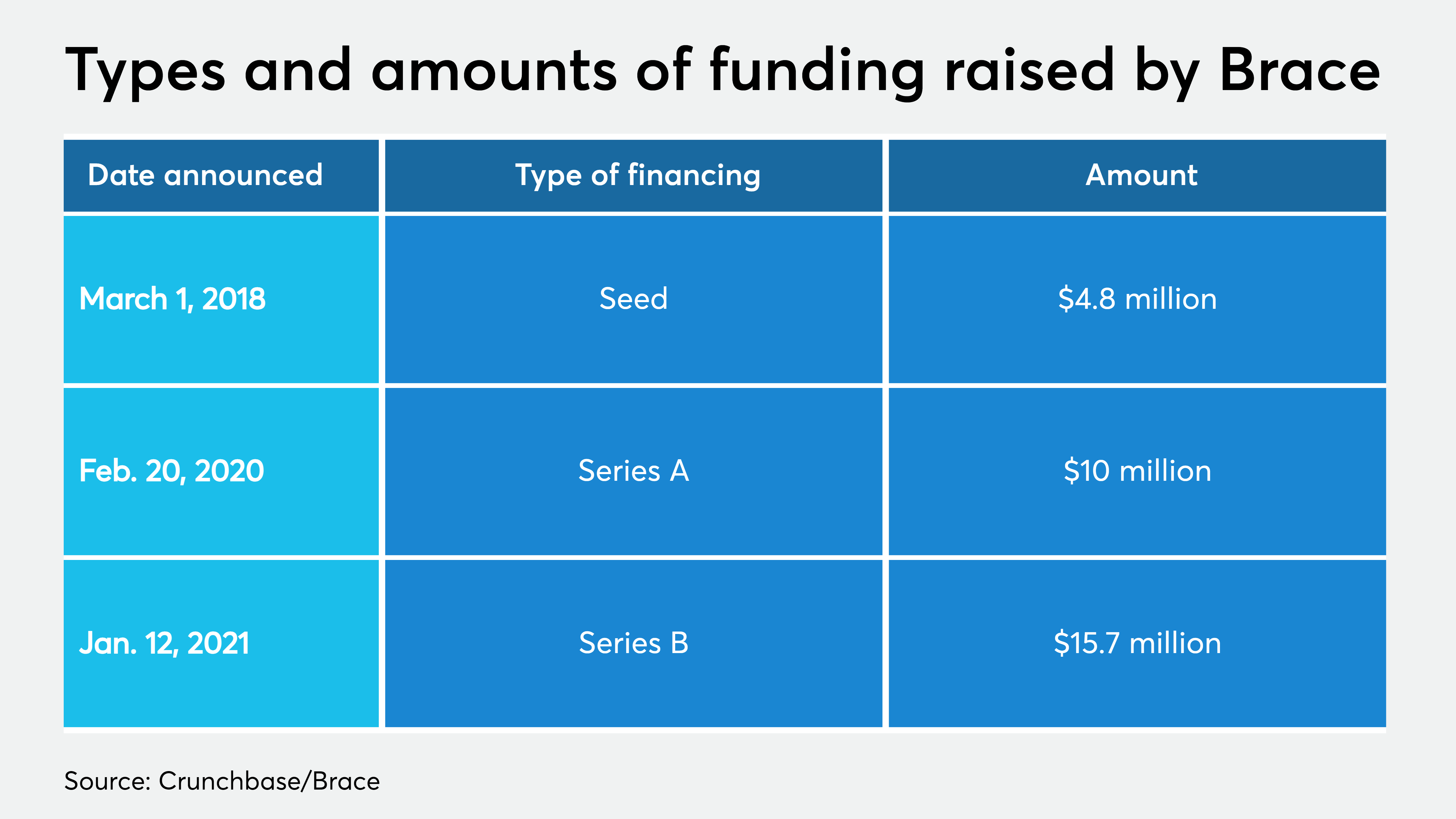 Types and amounts of funding raised by Brace

| Date announced | Type of financing | Amount |
|---|---|---|
| March 1, 2018 | Seed | \$4.8 million |
| Feb. 20, 2020 | Series A | \$10 million |
| Jan. 12, 2021 | Series B | \$15.7 million |

Source: Crunchbase/Brace